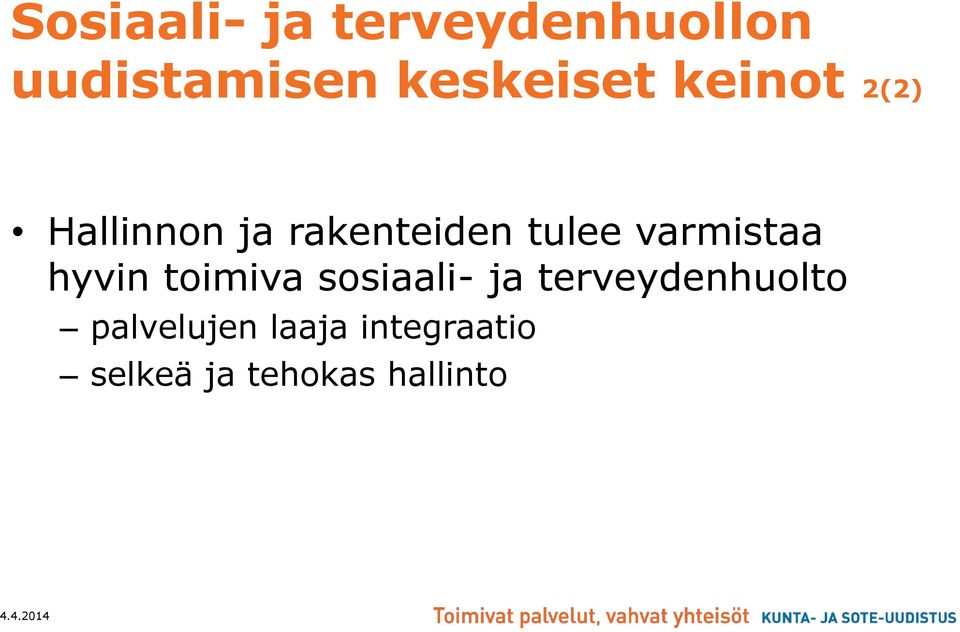 Sosiaali- ja terveydenhuollon uudistamisen keskeiset keinot 2(2)

• Hallinnon ja rakenteiden tulee varmistaa hyvin toimiva sosiaali- ja terveydenhuolto
– palvelujen laaja integraatio
– selkeä ja tehokas hallinto

4.4.2014

Toimivat palvelut, vahvat yhteisöt KUNTA- JA SOTE-UUDISTUS